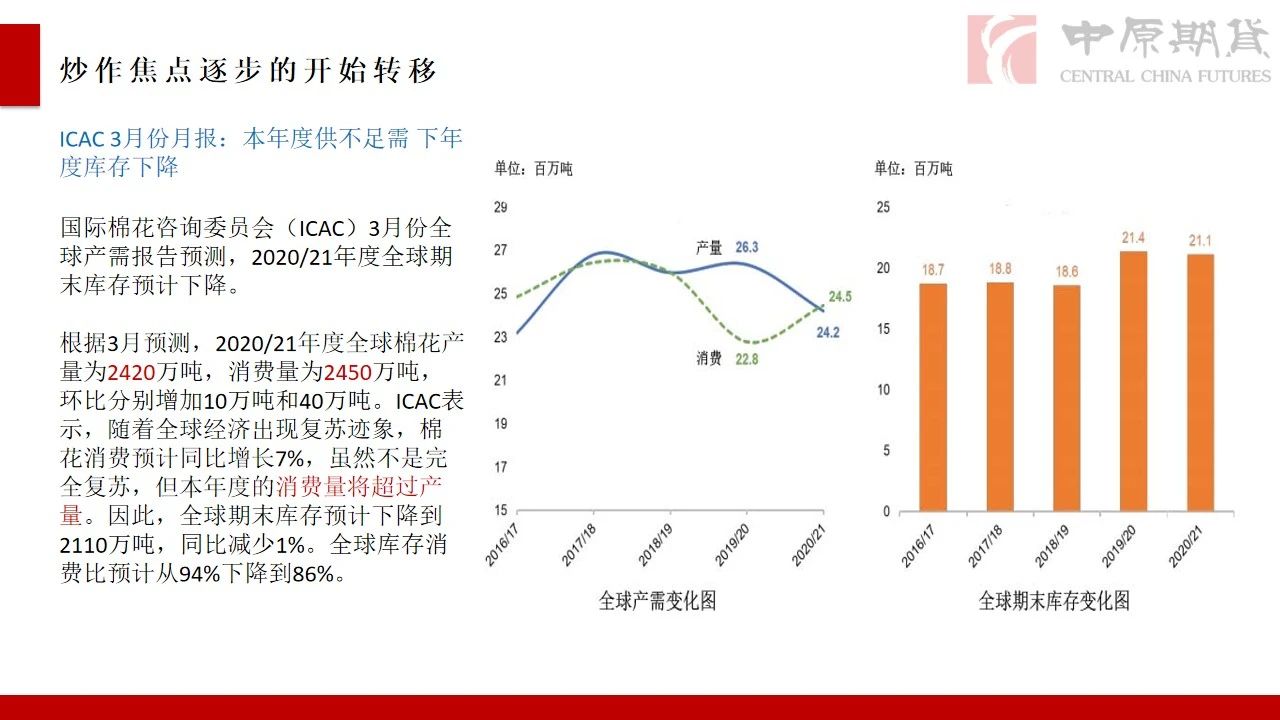 炒作焦点逐步的开始转移

中原期货
CENTRAL CHINA FUTURES

ICAC 3月份月报：本年度供不足需 下年度库存下降

国际棉花咨询委员会（ICAC）3月份全球产需报告预测，2020/21年度全球期末库存预计下降。

根据3月预测，2020/21年度全球棉花产量为2420万吨，消费量为2450万吨，环比分别增加10万吨和40万吨。ICAC表示，随着全球经济出现复苏迹象，棉花消费预计同比增长7%，虽然不是完全复苏，但本年度的消费量将超过产量。因此，全球期末库存预计下降到2110万吨，同比减少1%。全球库存消费比预计从94%下降到86%。

单位：百万吨

29
27
25
23
21
19
17
15

产量 26.3
24.5
24.2
消费 22.8

2016/17
2017/18
2018/19
2019/20
2020/21

全球产需变化图

单位：百万吨

25
20
15
10
5
0

18.7
18.8
18.6
21.4
21.1

2016/17
2017/18
2018/19
2019/20
2020/21

全球期末库存变化图